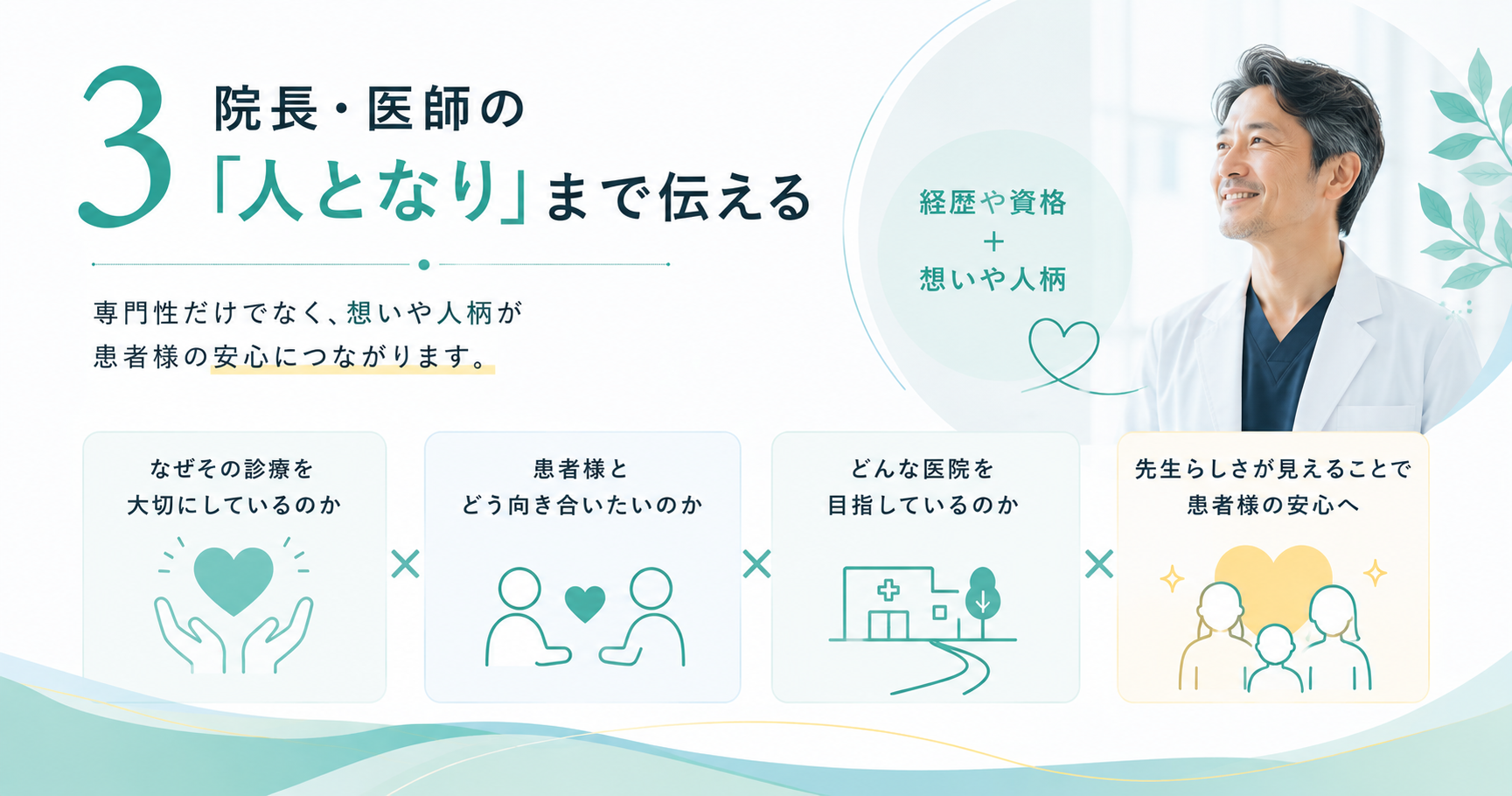 3 院長・医師の
「人となり」まで伝える

専門性だけでなく、想いや人柄が
患者様の安心につながります。

経歴や資格
+
想いや人柄

なぜその診療を
大切にしているのか

×

患者様と
どう向き合いたいのか

×

どんな医院を
目指しているのか

×

先生らしさが見えることで
患者様の安心へ